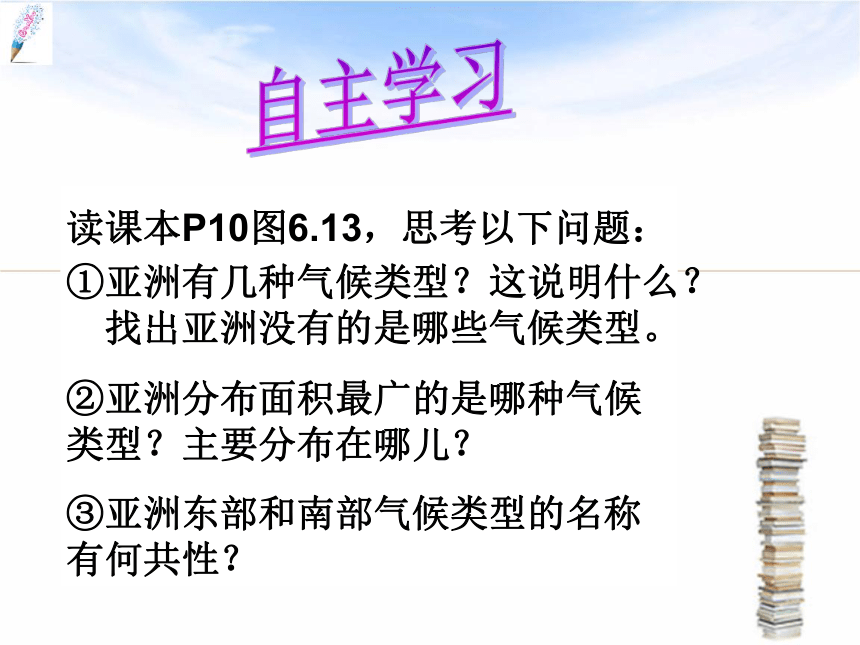 自主学习

读课本P10图6.13，思考以下问题：

①亚洲有几种气候类型？这说明什么？找出亚洲没有的是哪些气候类型。

②亚洲分布面积最广的是哪种气候类型？主要分布在哪儿？

③亚洲东部和南部气候类型的名称有何共性？